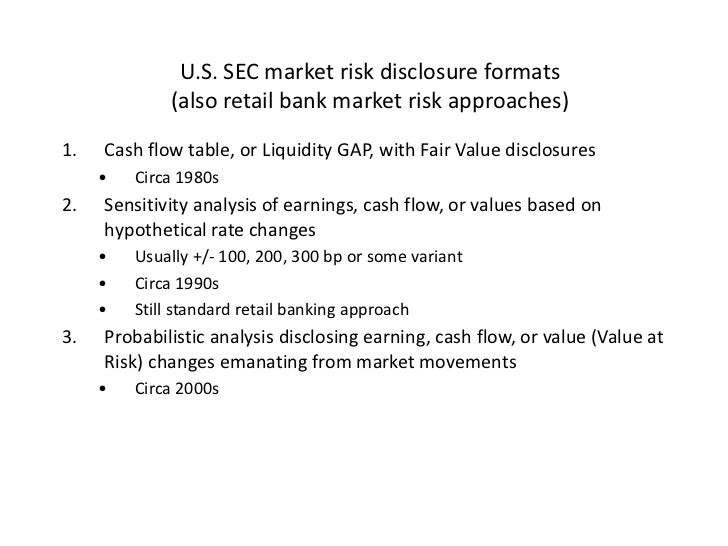 U.S. SEC market risk disclosure formats
(also retail bank market risk approaches)

1. Cash flow table, or Liquidity GAP, with Fair Value disclosures
• Circa 1980s
2. Sensitivity analysis of earnings, cash flow, or values based on hypothetical rate changes
• Usually +/- 100, 200, 300 bp or some variant
• Circa 1990s
• Still standard retail banking approach
3. Probabilistic analysis disclosing earning, cash flow, or value (Value at Risk) changes emanating from market movements
• Circa 2000s